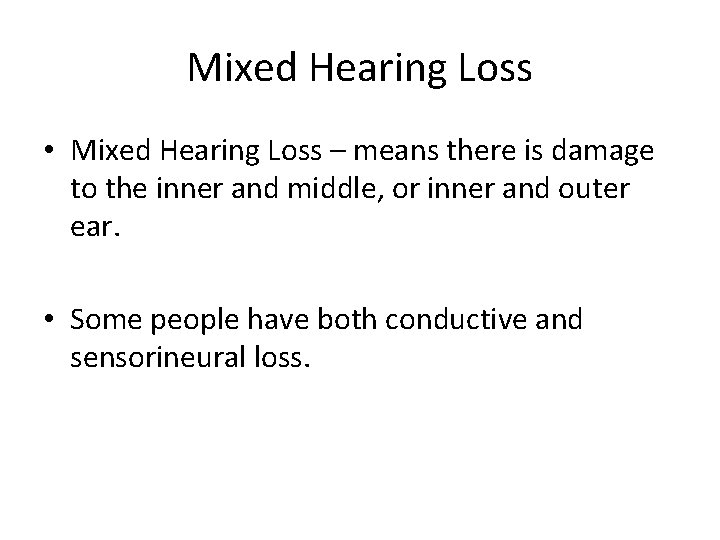 Mixed Hearing Loss

• Mixed Hearing Loss – means there is damage to the inner and middle, or inner and outer ear.

• Some people have both conductive and sensorineural loss.